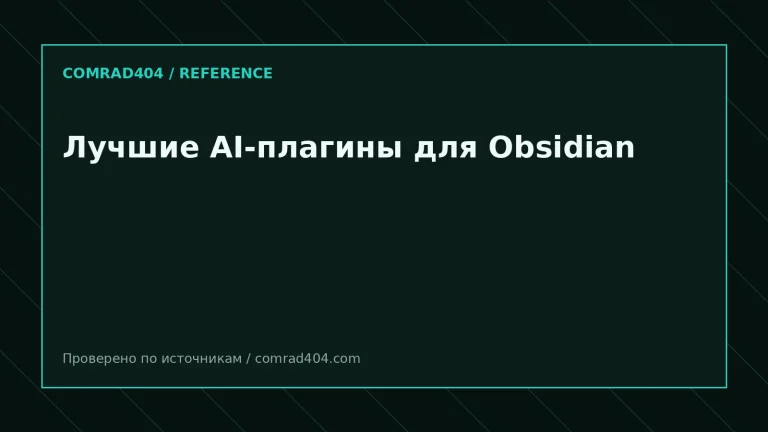 COMRAD404 / REFERENCE

Лучшие AI-плагины для Obsidian

Проверено по источникам / comrad404.com